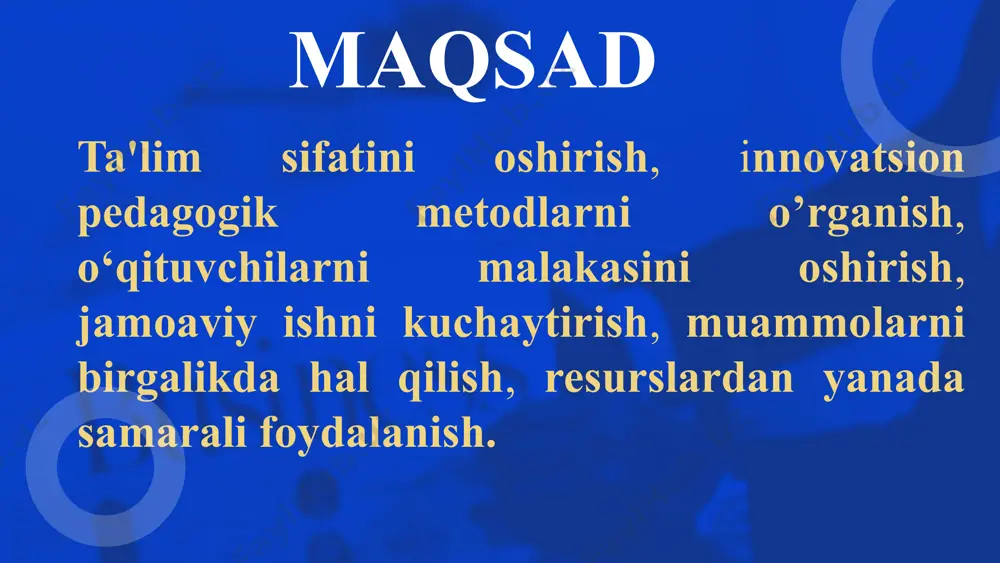 MAQSAD

Ta'lim sifatini oshirish, innovatsion pedagogik metodlarni o’rganish, o‘qituvchilarni malakasini oshirish, jamoaviy ishni kuchaytirish, muammolarni birgalikda hal qilish, resurslardan yanada samarali foydalanish.